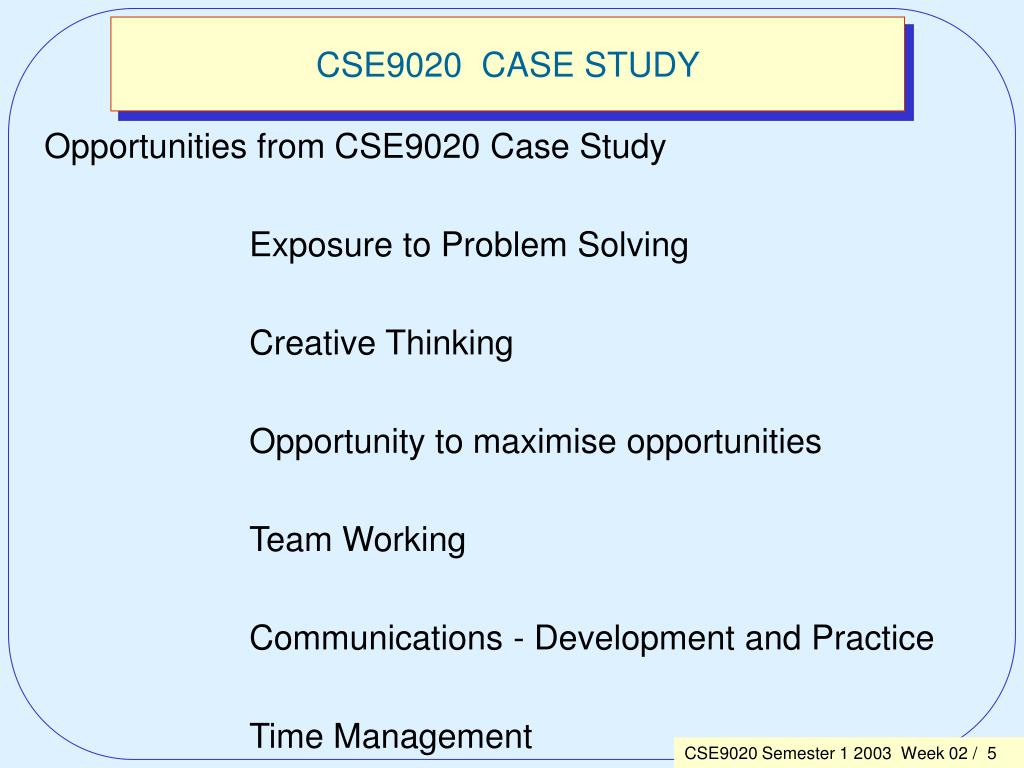 CSE9020 CASE STUDY

Opportunities from CSE9020 Case Study

Exposure to Problem Solving

Creative Thinking

Opportunity to maximise opportunities

Team Working

Communications - Development and Practice

Time Management

CSE9020 Semester 1 2003 Week 02 / 5